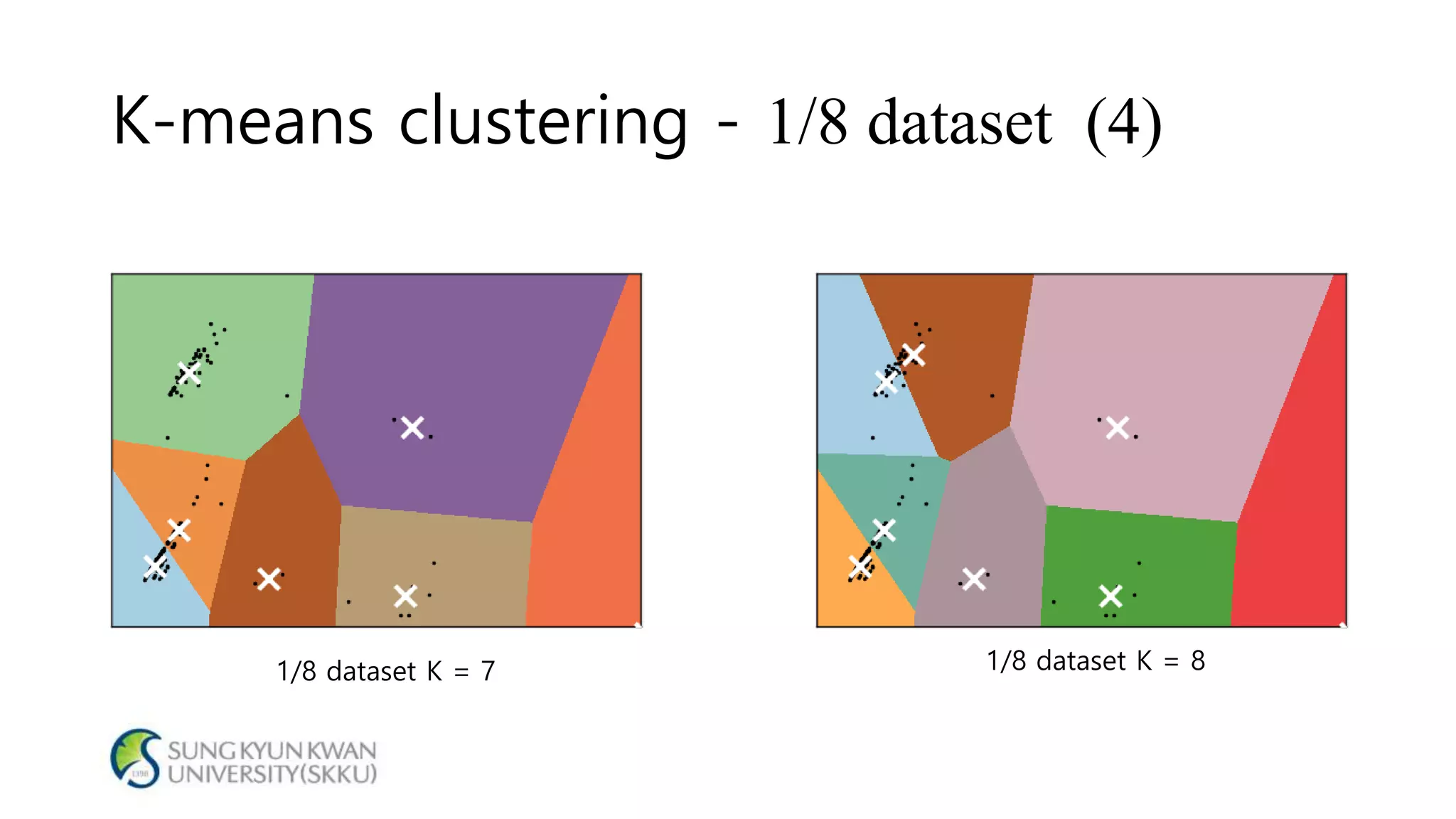 K-means clustering - 1/8 dataset (4)

1/8 dataset K = 7

1/8 dataset K = 8

1398

SUNG KYUN KWAN UNIVERSITY(SKKU)